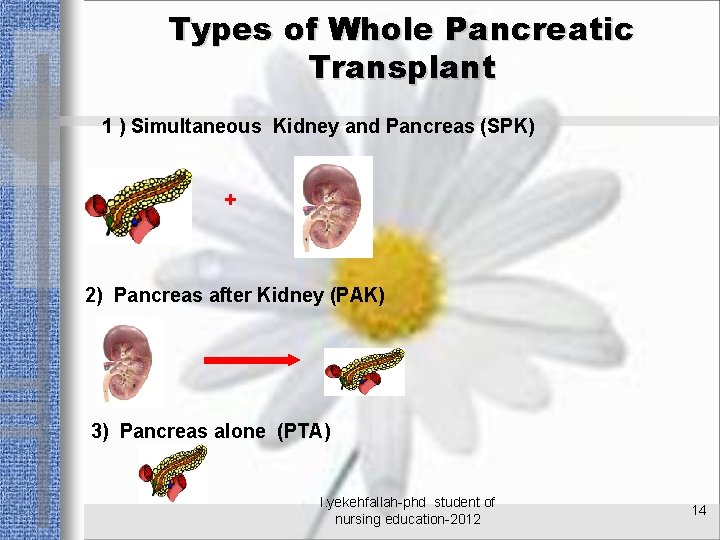 Types of Whole Pancreatic Transplant

1 ) Simultaneous Kidney and Pancreas (SPK)

+

2) Pancreas after Kidney (PAK)

3) Pancreas alone (PTA)

l.yekehfallah-phd student of nursing education-2012

14